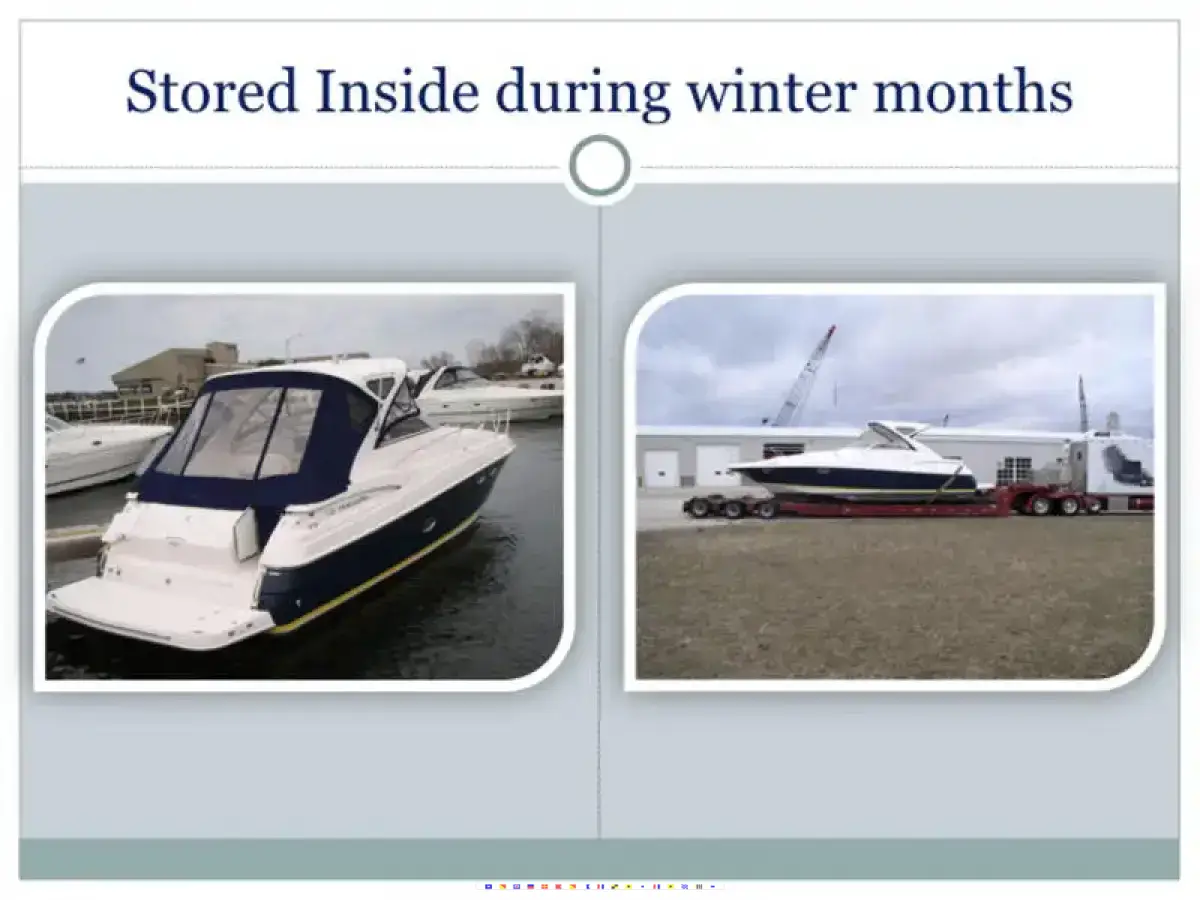 Stored Inside during winter months